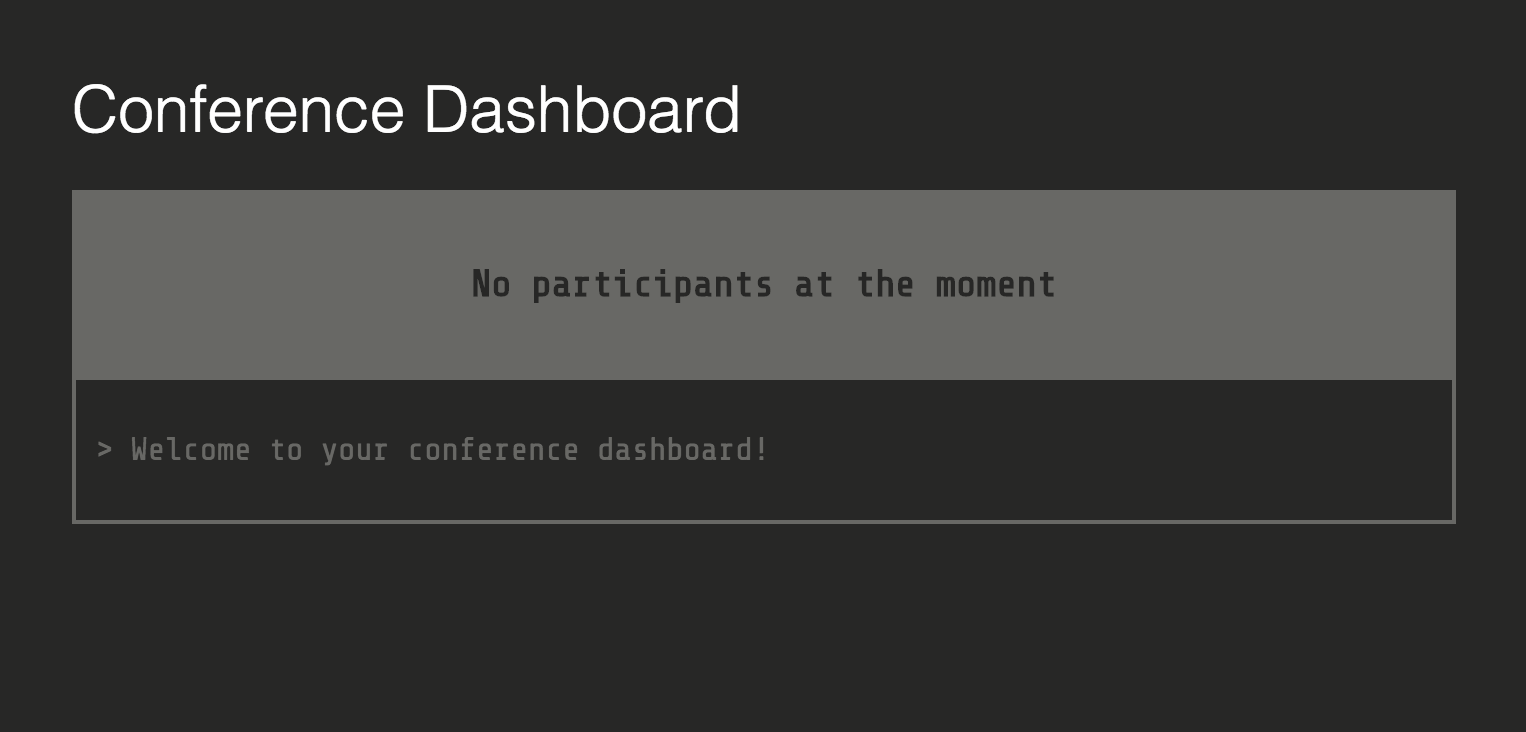 Conference Dashboard

No participants at the moment

> Welcome to your conference dashboard!